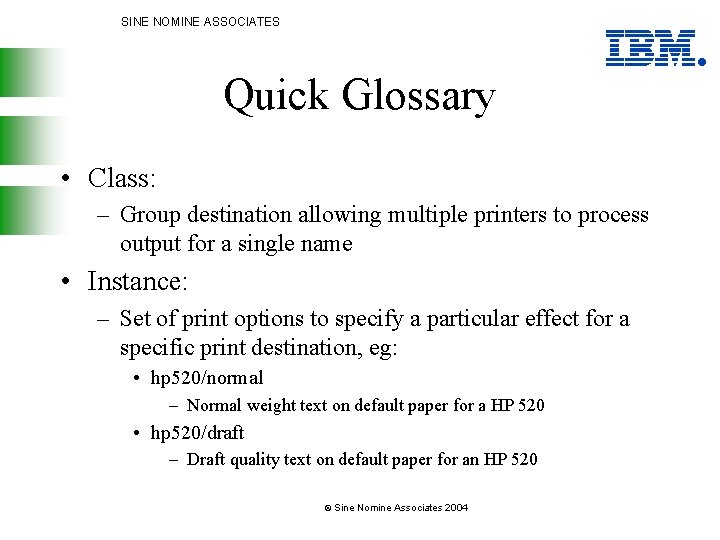 SINE NOMINE ASSOCIATES

IBM.

Quick Glossary

• Class:
– Group destination allowing multiple printers to process output for a single name

• Instance:
– Set of print options to specify a particular effect for a specific print destination, eg:
• hp520/normal
– Normal weight text on default paper for a HP 520
• hp520/draft
– Draft quality text on default paper for an HP 520

© Sine Nomine Associates 2004